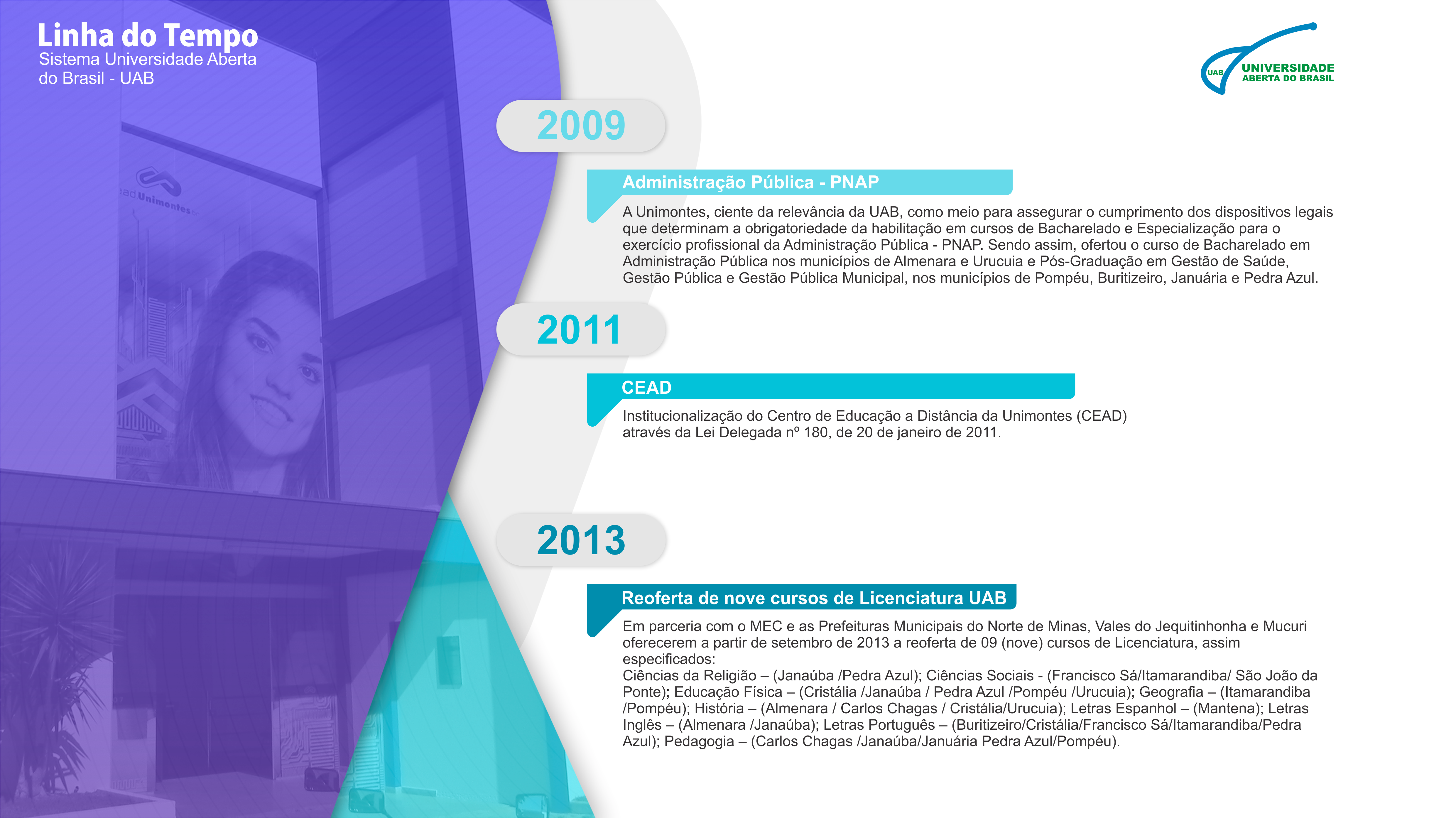 Linha do Tempo
Sistema Universidade Aberta do Brasil - UAB

UAB UNIVERSIDADE ABERTA DO BRASIL

ead Unimontes

2009

Administração Pública - PNAP

A Unimontes, ciente da relevância da UAB, como meio para assegurar o cumprimento dos dispositivos legais que determinam a obrigatoriedade da habilitação em cursos de Bacharelado e Especialização para o exercício profissional da Administração Pública - PNAP. Sendo assim, ofertou o curso de Bacharelado em Administração Pública nos municípios de Almenara e Urucuia e Pós-Graduação em Gestão de Saúde, Gestão Pública e Gestão Pública Municipal, nos municípios de Pompéu, Buritizeiro, Januária e Pedra Azul.

2011

CEAD

Institucionalização do Centro de Educação a Distância da Unimontes (CEAD) através da Lei Delegada nº 180, de 20 de janeiro de 2011.

2013

Reoferta de nove cursos de Licenciatura UAB

Em parceria com o MEC e as Prefeituras Municipais do Norte de Minas, Vales do Jequitinhonha e Mucuri oferecerem a partir de setembro de 2013 a reoferta de 09 (nove) cursos de Licenciatura, assim especificados:
Ciências da Religião – (Janaúba /Pedra Azul); Ciências Sociais - (Francisco Sá/Itamarandiba/ São João da Ponte); Educação Física – (Cristália /Janaúba / Pedra Azul /Pompéu /Urucuia); Geografia – (Itamarandiba /Pompéu); História – (Almenara / Carlos Chagas / Cristália/Urucuia); Letras Espanhol – (Mantena); Letras Inglês – (Almenara /Janaúba); Letras Português – (Buritizeiro/Cristália/Francisco Sá/Itamarandiba/Pedra Azul); Pedagogia – (Carlos Chagas /Janaúba/Januária Pedra Azul/Pompéu).